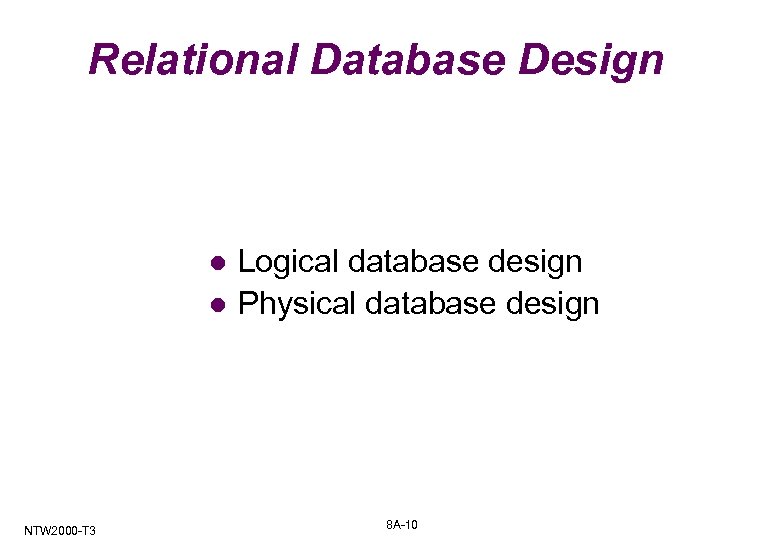 Relational Database Design

- Logical database design
- Physical database design

NTW2000-T3

8A-10